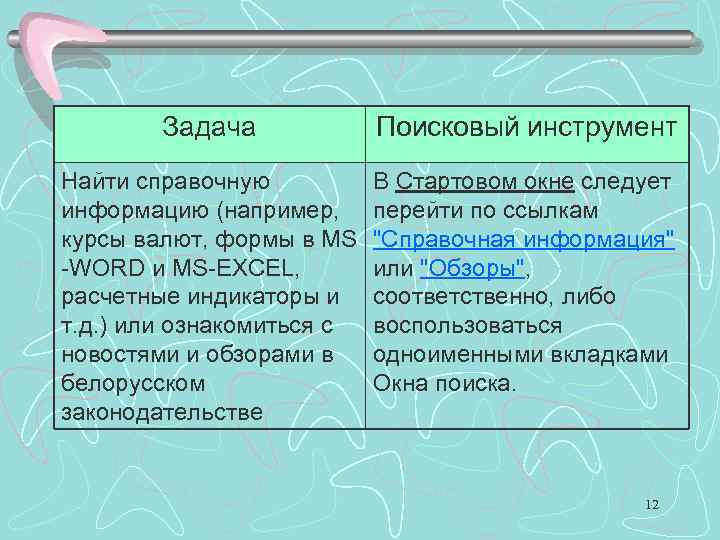 | Задача | Поисковый инструмент |
|---|---|
| Найти справочную информацию (например, курсы валют, формы в MS -WORD и MS-EXCEL, расчетные индикаторы и т.д.) или ознакомиться с новостями и обзорами в белорусском законодательстве | В Стартовом окне следует перейти по ссылкам "Справочная информация" или "Обзоры", соответственно, либо воспользоваться одноименными вкладками Окна поиска. |

12